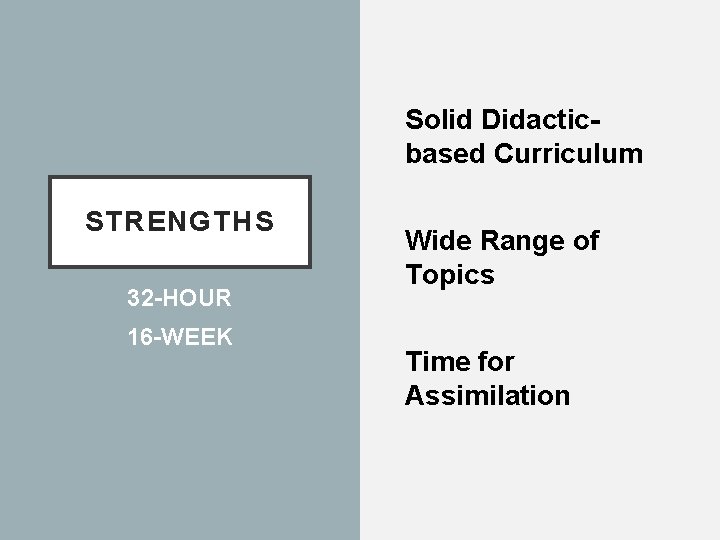 STRENGTHS

32-HOUR

16-WEEK

Solid Didactic-based Curriculum

Wide Range of Topics

Time for Assimilation